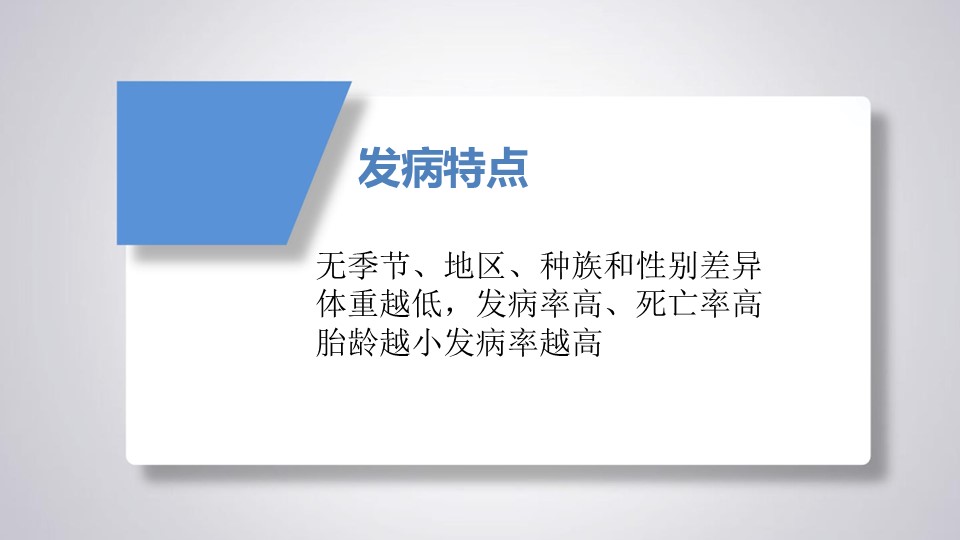 发病特点

无季节、地区、种族和性别差异
体重越低，发病率高、死亡率高
胎龄越小发病率越高